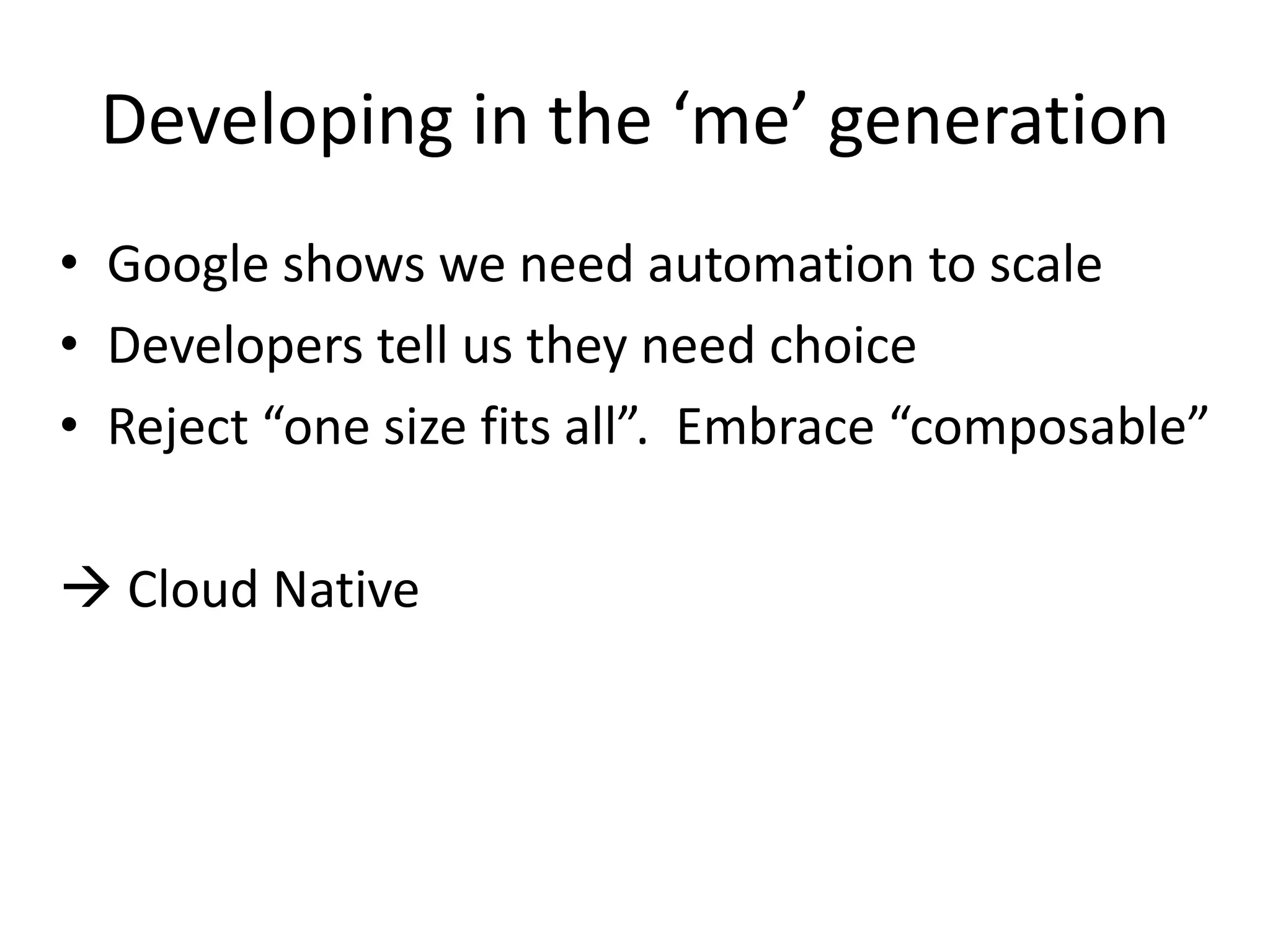 Developing in the ‘me’ generation

• Google shows we need automation to scale
• Developers tell us they need choice
• Reject “one size fits all”.  Embrace “composable”

→ Cloud Native